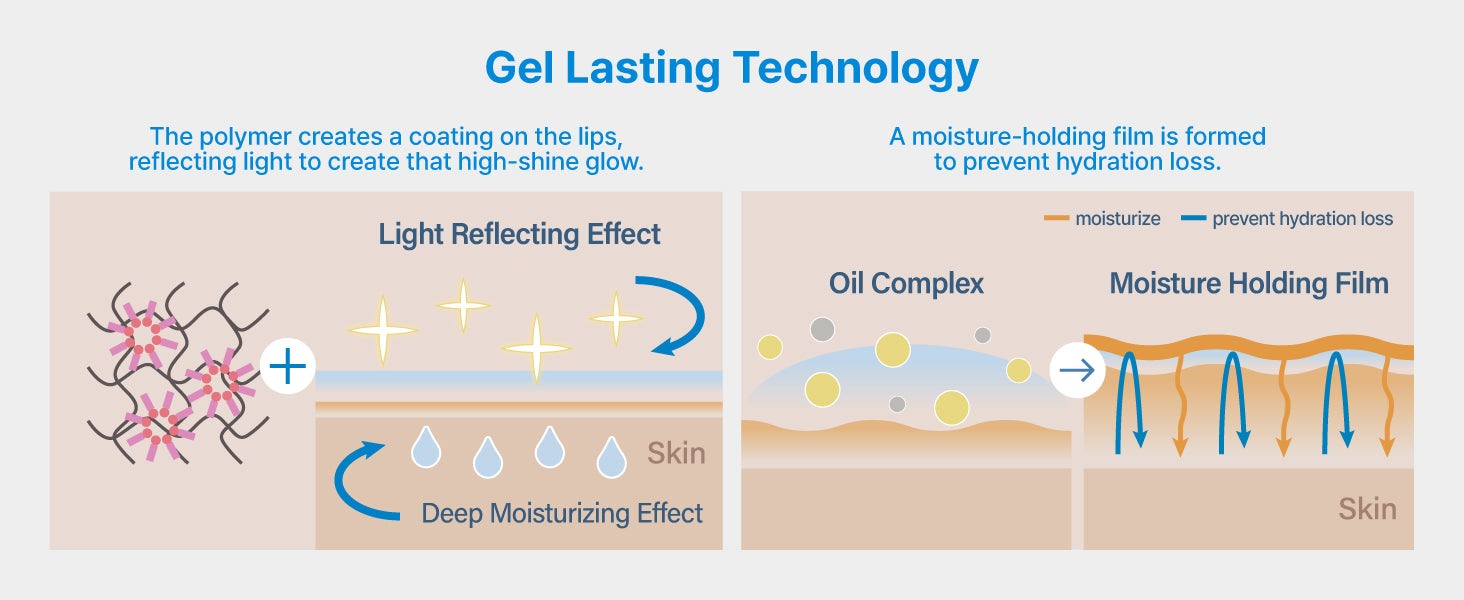 Gel Lasting Technology

The polymer creates a coating on the lips, reflecting light to create that high-shine glow.

Light Reflecting Effect

Skin

Deep Moisturizing Effect

A moisture-holding film is formed to prevent hydration loss.

moisturize prevent hydration loss

Oil Complex

Moisture Holding Film

Skin